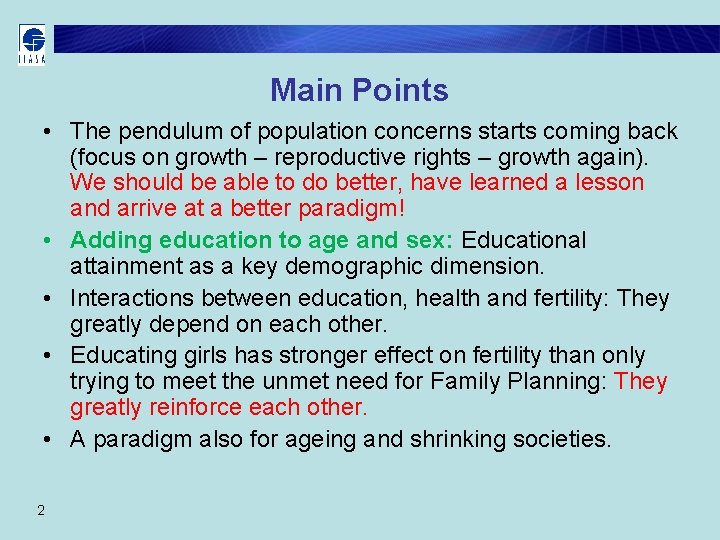 IIASA

Main Points

• The pendulum of population concerns starts coming back (focus on growth – reproductive rights – growth again). We should be able to do better, have learned a lesson and arrive at a better paradigm!

• Adding education to age and sex: Educational attainment as a key demographic dimension.

• Interactions between education, health and fertility: They greatly depend on each other.

• Educating girls has stronger effect on fertility than only trying to meet the unmet need for Family Planning: They greatly reinforce each other.

• A paradigm also for ageing and shrinking societies.

2